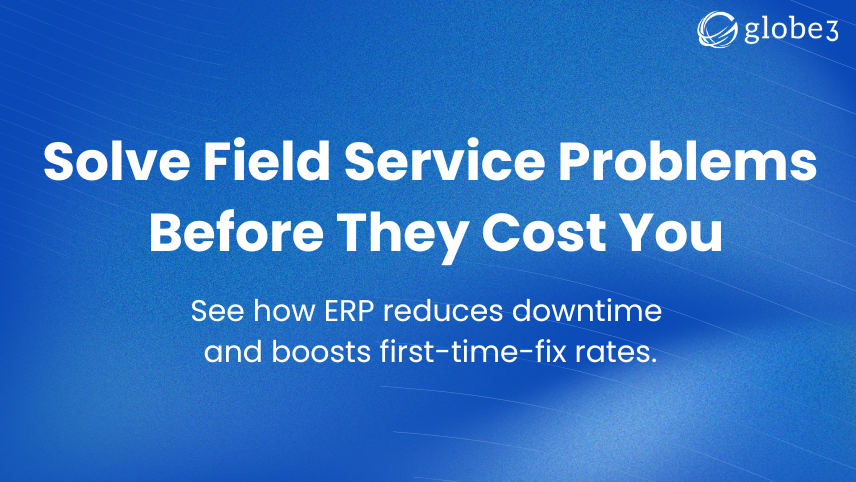 globe3

Solve Field Service Problems Before They Cost You

See how ERP reduces downtime and boosts first-time-fix rates.